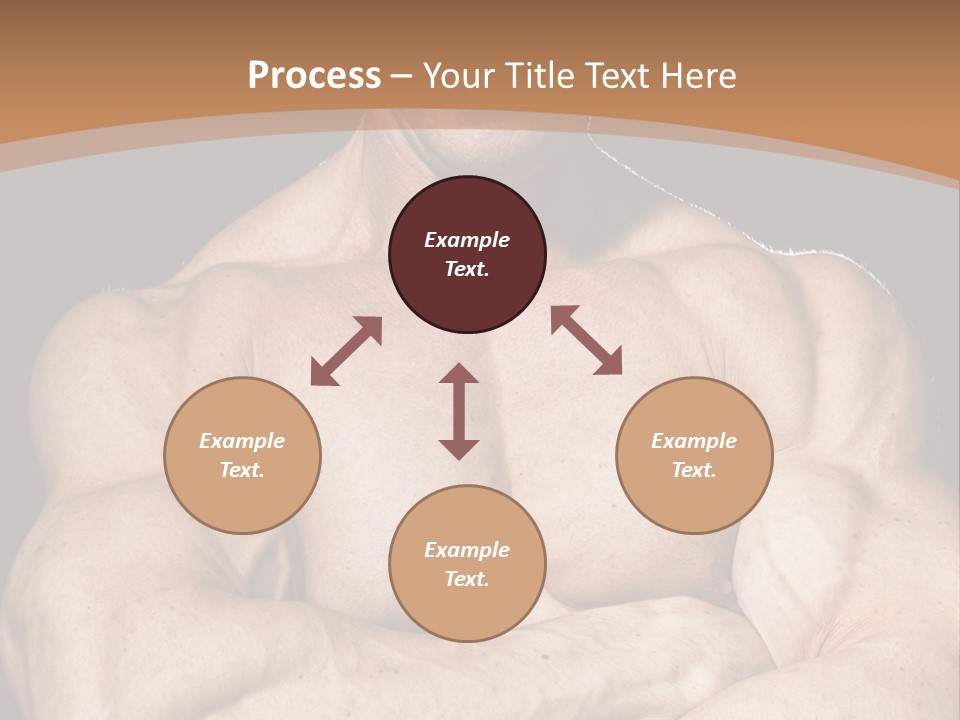 Process – Your Title Text Here

Example Text.

Example Text.

Example Text.

Example Text.